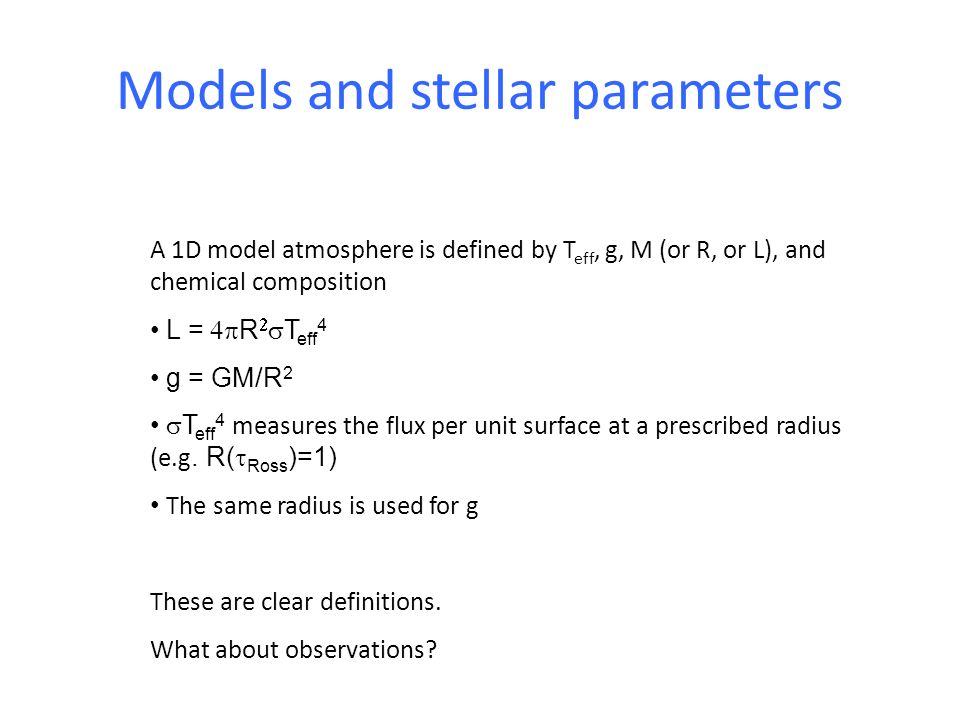 Models and stellar parameters

A 1D model atmosphere is defined by $T_{eff}$, g, M (or R, or L), and chemical composition

• $L = 4\pi R^2 \sigma T_{eff}^4$

• $g = GM/R^2$

• $\sigma T_{eff}^4$ measures the flux per unit surface at a prescribed radius (e.g. $R(\tau_{Ross})=1$)

• The same radius is used for g

These are clear definitions.

What about observations?